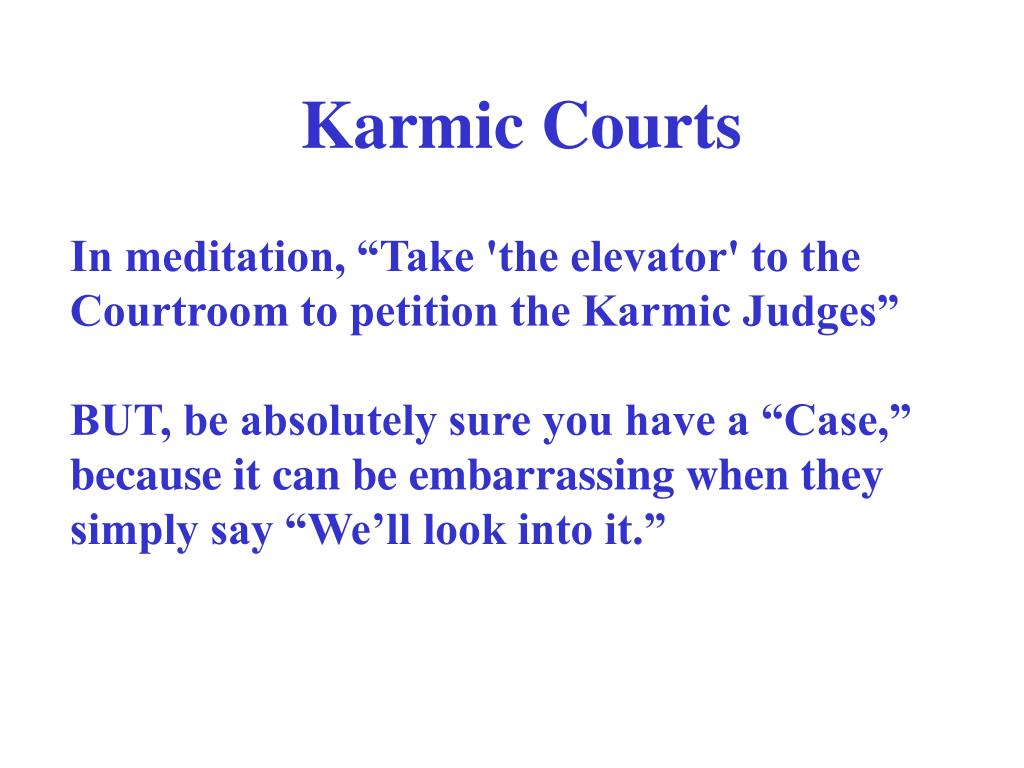 Karmic Courts

In meditation, “Take 'the elevator' to the Courtroom to petition the Karmic Judges”

BUT, be absolutely sure you have a “Case,” because it can be embarrassing when they simply say “We’ll look into it.”